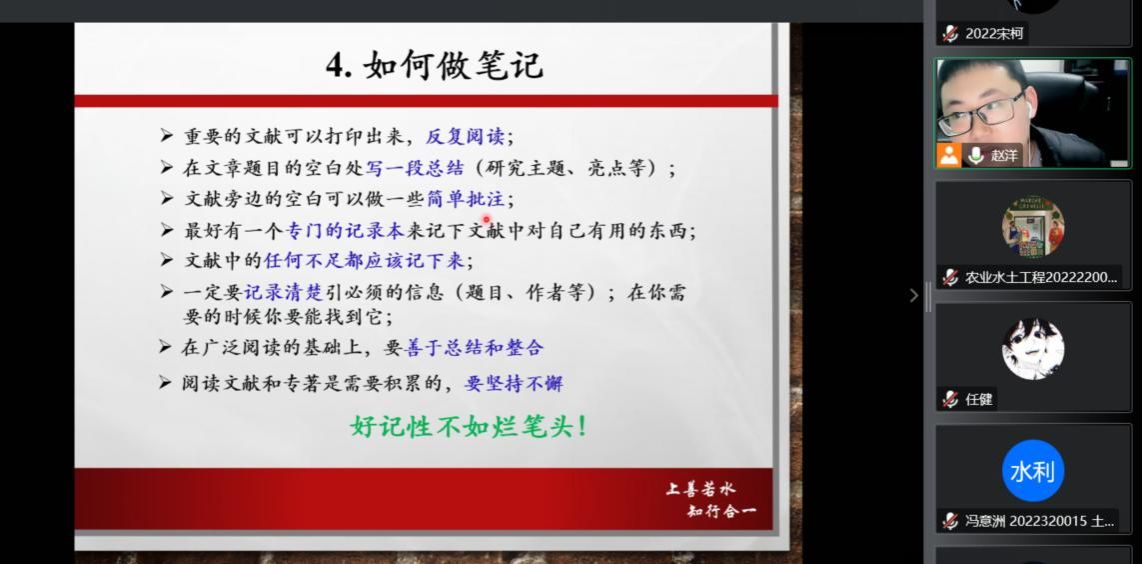 4. 如何做笔记

➢ 重要的文献可以打印出来，反复阅读；
➢ 在文章题目的空白处写一段总结（研究主题、亮点等）；
➢ 文献旁边的空白可以做一些简单批注；
➢ 最好有一个专门的记录本来记下文献中对自己有用的东西；
➢ 文献中的任何不足都应该记下来；
➢ 一定要记录清楚引必须的信息（题目、作者等）；在你需要的时候你要能找到它；
➢ 在广泛阅读的基础上，要善于总结和整合
➢ 阅读文献和专著是需要积累的，要坚持不懈

好记性不如烂笔头！

上善若水
知行合一

2022宋柯
赵洋
农业水土工程20222200...
任健
水利
冯意洲 2022320015 土...